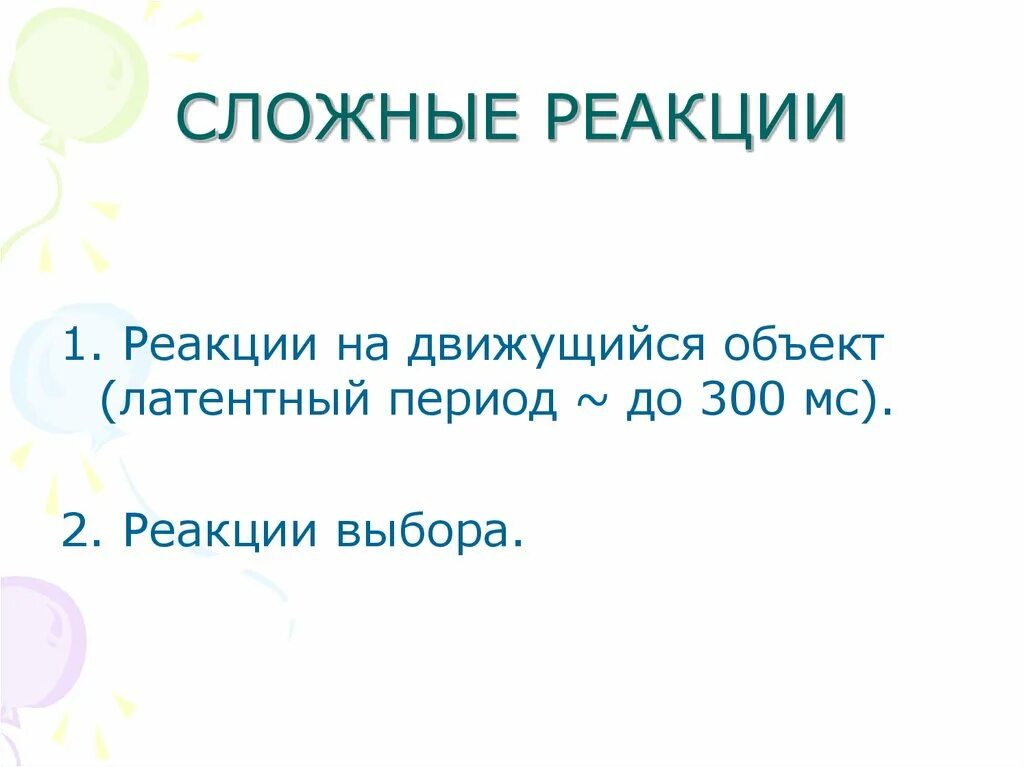 СЛОЖНЫЕ РЕАКЦИИ

1. Реакции на движущийся объект (латентный период ~ до 300 мс).

2. Реакции выбора.